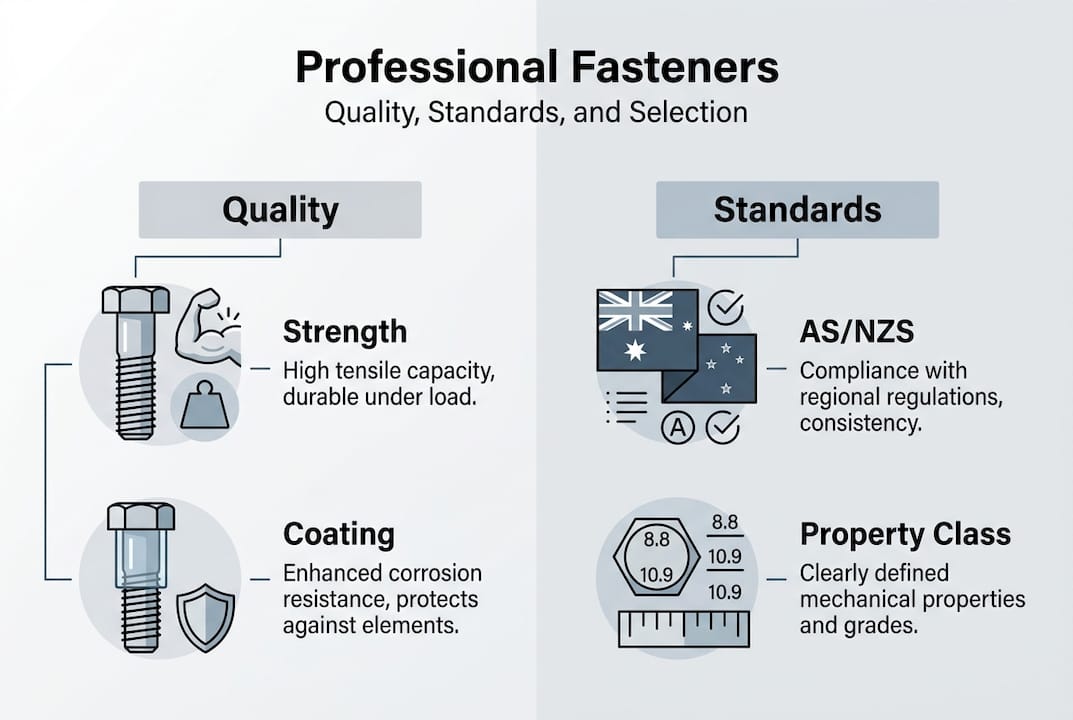 Professional Fasteners
Quality, Standards, and Selection

Quality

Strength
High tensile capacity, durable under load.

Coating
Enhanced corrosion resistance, protects against elements.

Standards

A

AS/NZS
Compliance with regional regulations, consistency.

8.8
10.9
8.8
10.9
10.9

Property Class
Clearly defined mechanical properties and grades.